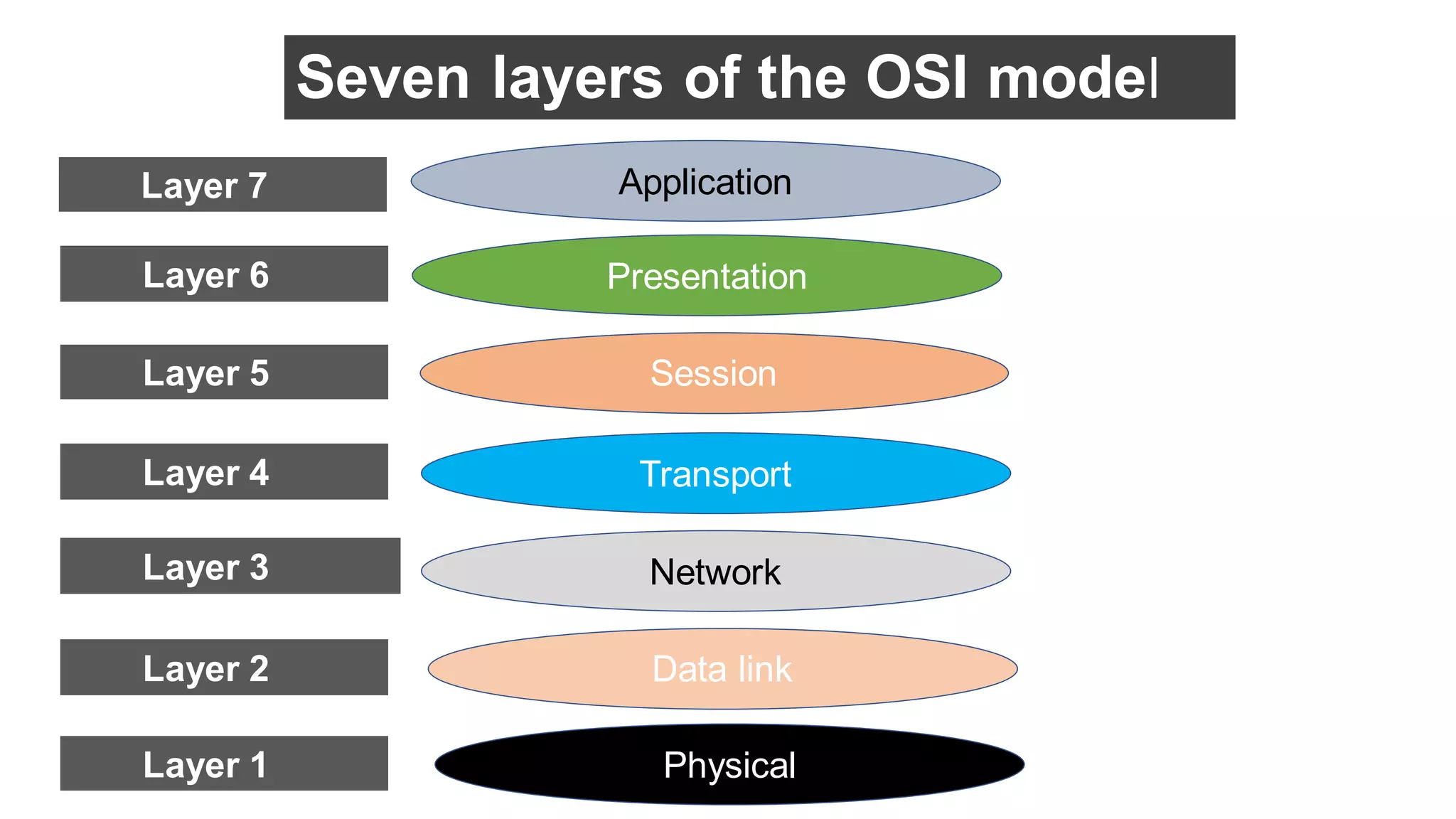 Seven layers of the OSI model

Layer 7 Application

Layer 6 Presentation

Layer 5 Session

Layer 4 Transport

Layer 3 Network

Layer 2 Data link

Layer 1 Physical